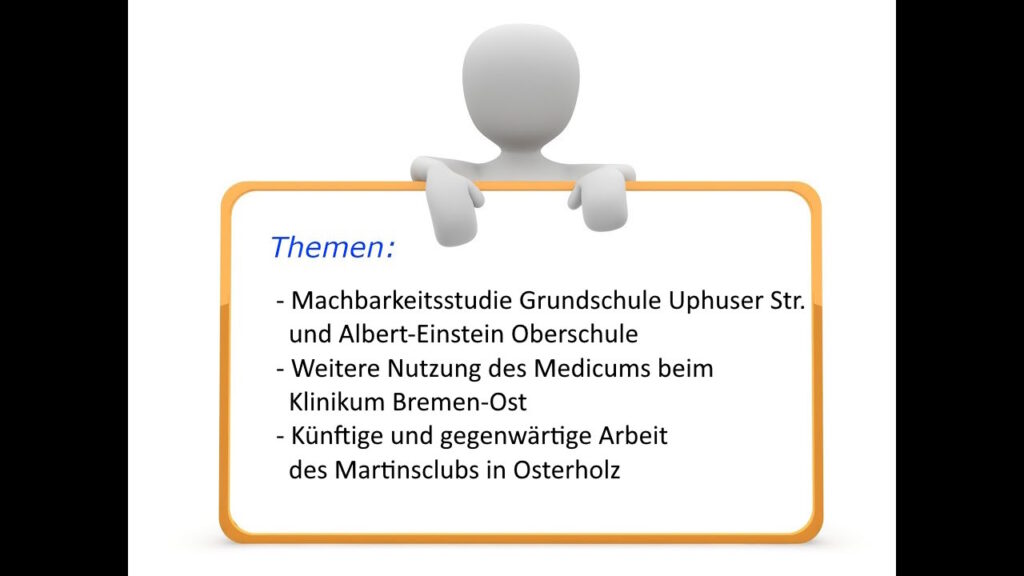 Themen:

- Machbarkeitsstudie Grundschule Uphuser Str. und Albert-Einstein Oberschule
- Weitere Nutzung des Medicums beim Klinikum Bremen-Ost
- Künftige und gegenwärtige Arbeit des Martinsclubs in Osterholz